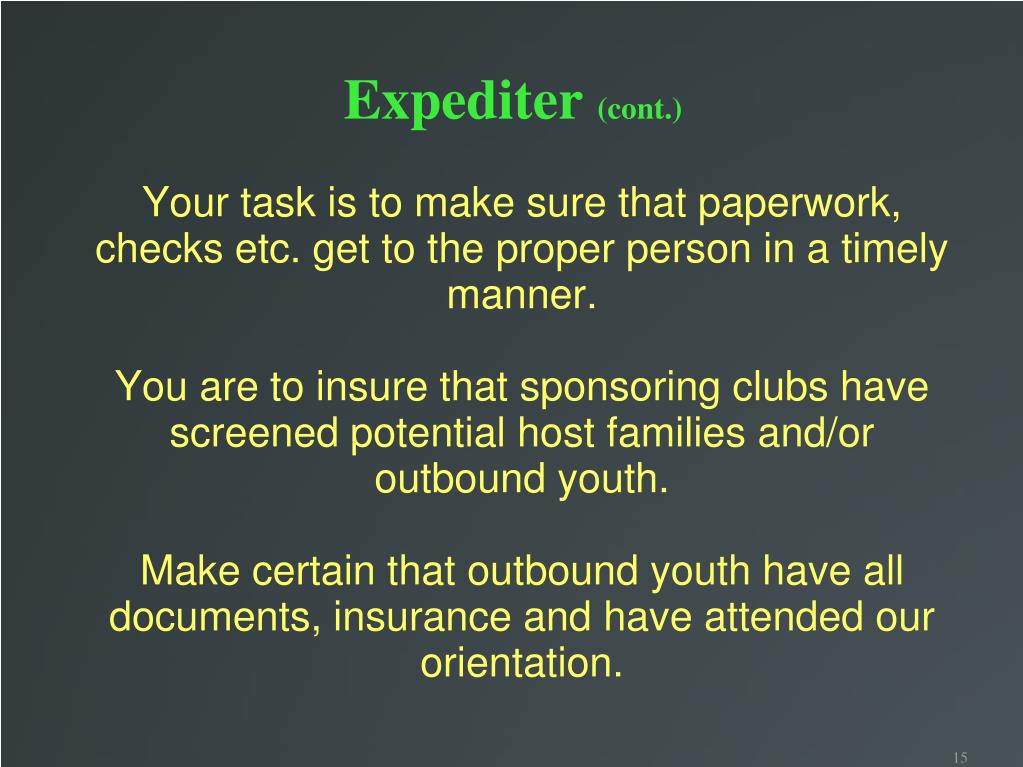 Expediter (cont.)

Your task is to make sure that paperwork, checks etc. get to the proper person in a timely manner.

You are to insure that sponsoring clubs have screened potential host families and/or outbound youth.

Make certain that outbound youth have all documents, insurance and have attended our orientation.

15